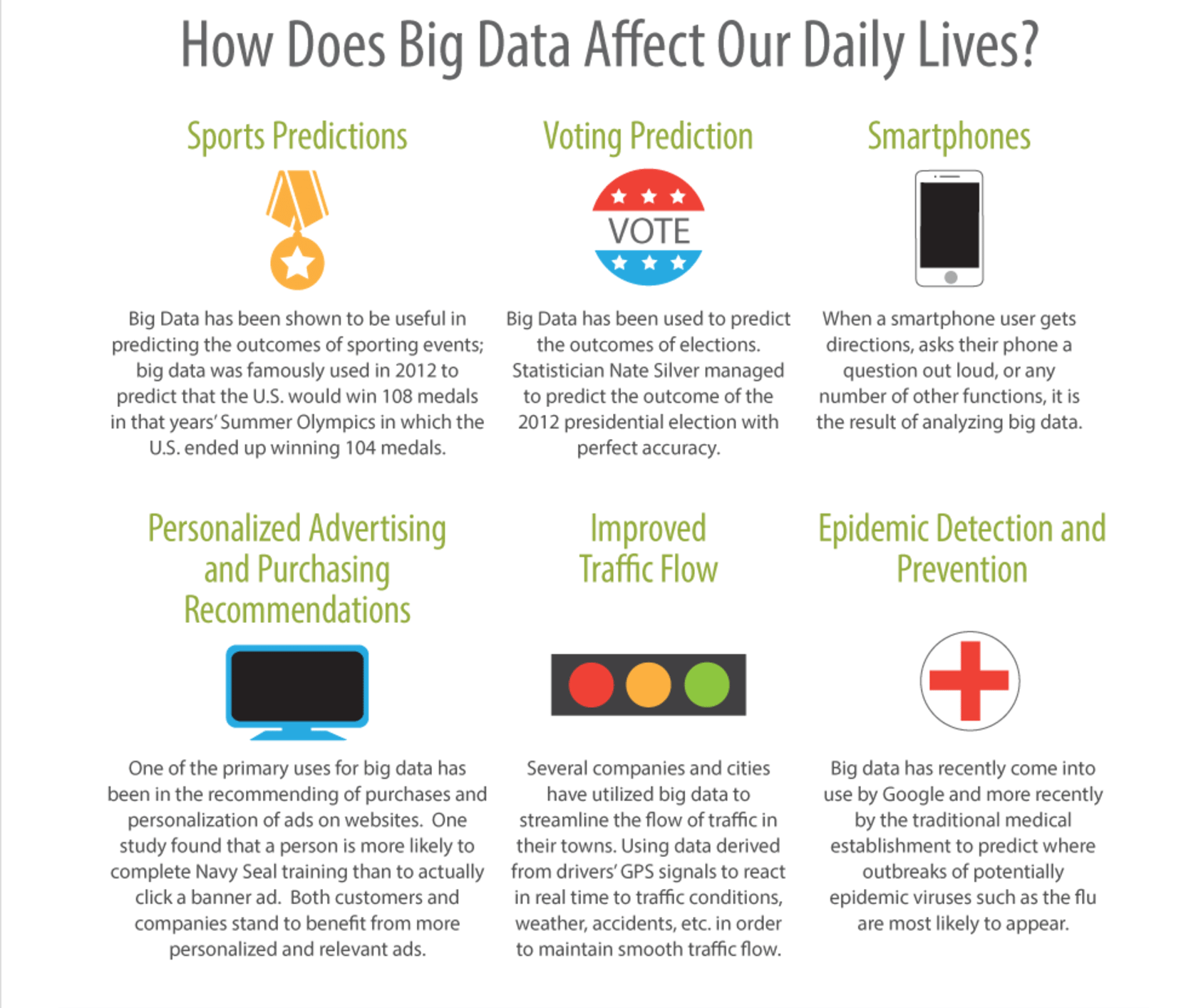 How Does Big Data Affect Our Daily Lives?

Sports Predictions

Big Data has been shown to be useful in predicting the outcomes of sporting events; big data was famously used in 2012 to predict that the U.S. would win 108 medals in that years' Summer Olympics in which the U.S. ended up winning 104 medals.

Voting Prediction

VOTE

Big Data has been used to predict the outcomes of elections. Statistician Nate Silver managed to predict the outcome of the 2012 presidential election with perfect accuracy.

Smartphones

When a smartphone user gets directions, asks their phone a question out loud, or any number of other functions, it is the result of analyzing big data.

Personalized Advertising and Purchasing Recommendations

One of the primary uses for big data has been in the recommending of purchases and personalization of ads on websites. One study found that a person is more likely to complete Navy Seal training than to actually click a banner ad. Both customers and companies stand to benefit from more personalized and relevant ads.

Improved Traffic Flow

Several companies and cities have utilized big data to streamline the flow of traffic in their towns. Using data derived from drivers' GPS signals to react in real time to traffic conditions, weather, accidents, etc. in order to maintain smooth traffic flow.

Epidemic Detection and Prevention

Big data has recently come into use by Google and more recently by the traditional medical establishment to predict where outbreaks of potentially epidemic viruses such as the flu are most likely to appear.